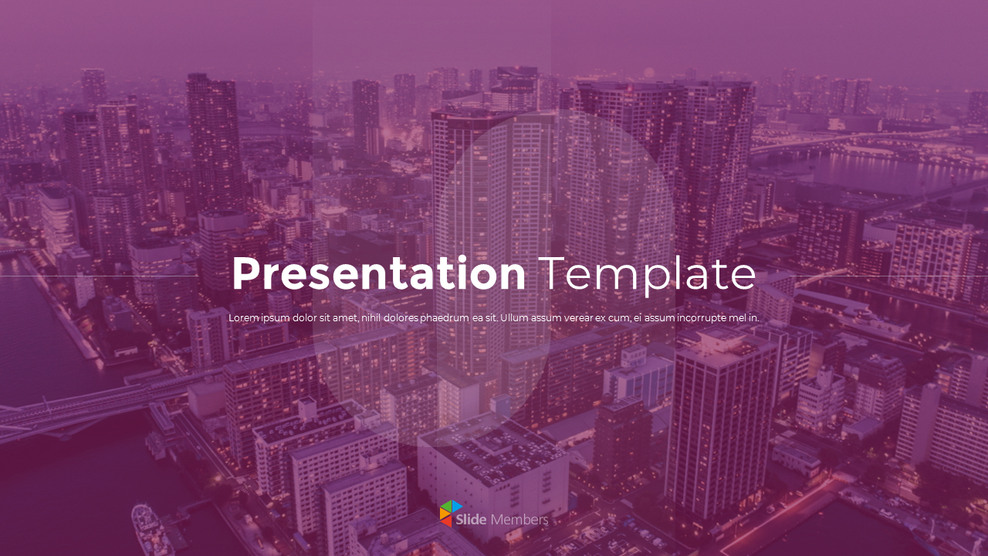 Presentation Template

Lorem ipsum dolor sit amet, nihil dolores phaedrum ea sit. Ullum assum verear ex cum, ei assum incorrupte mel in.

Slide Members